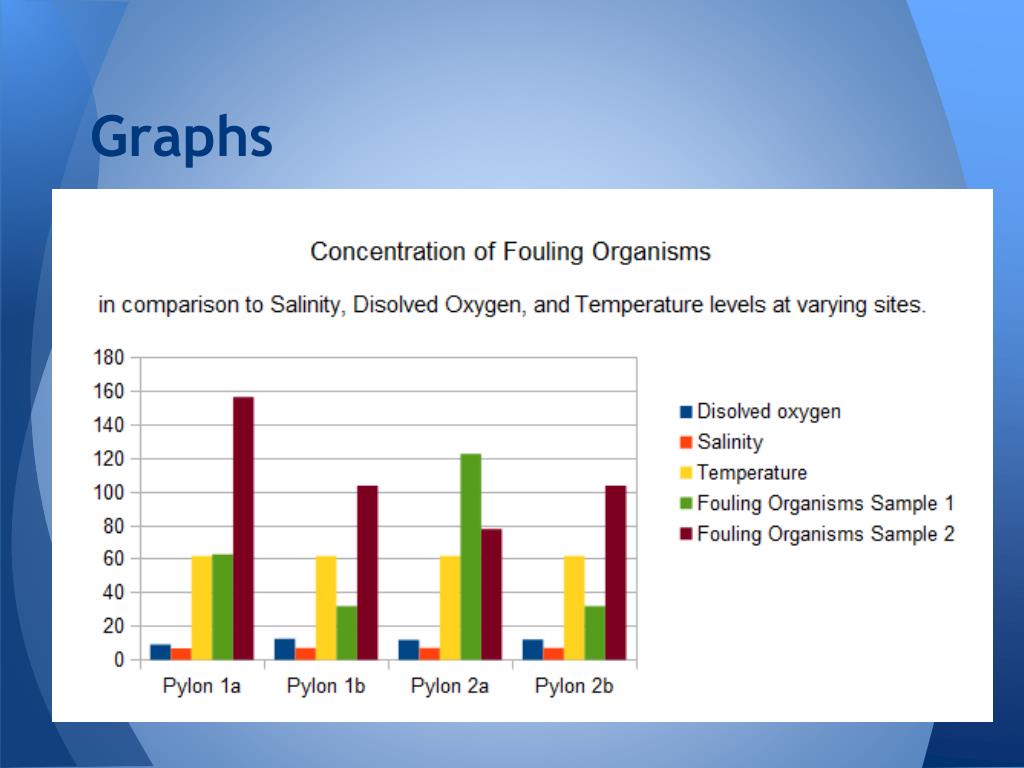 Graphs

Concentration of Fouling Organisms

in comparison to Salinity, Disolved Oxygen, and Temperature levels at varying sites.

180
160
140
120
100
80
60
40
20
0

Pylon 1a
Pylon 1b
Pylon 2a
Pylon 2b

Disolved oxygen
Salinity
Temperature
Fouling Organisms Sample 1
Fouling Organisms Sample 2